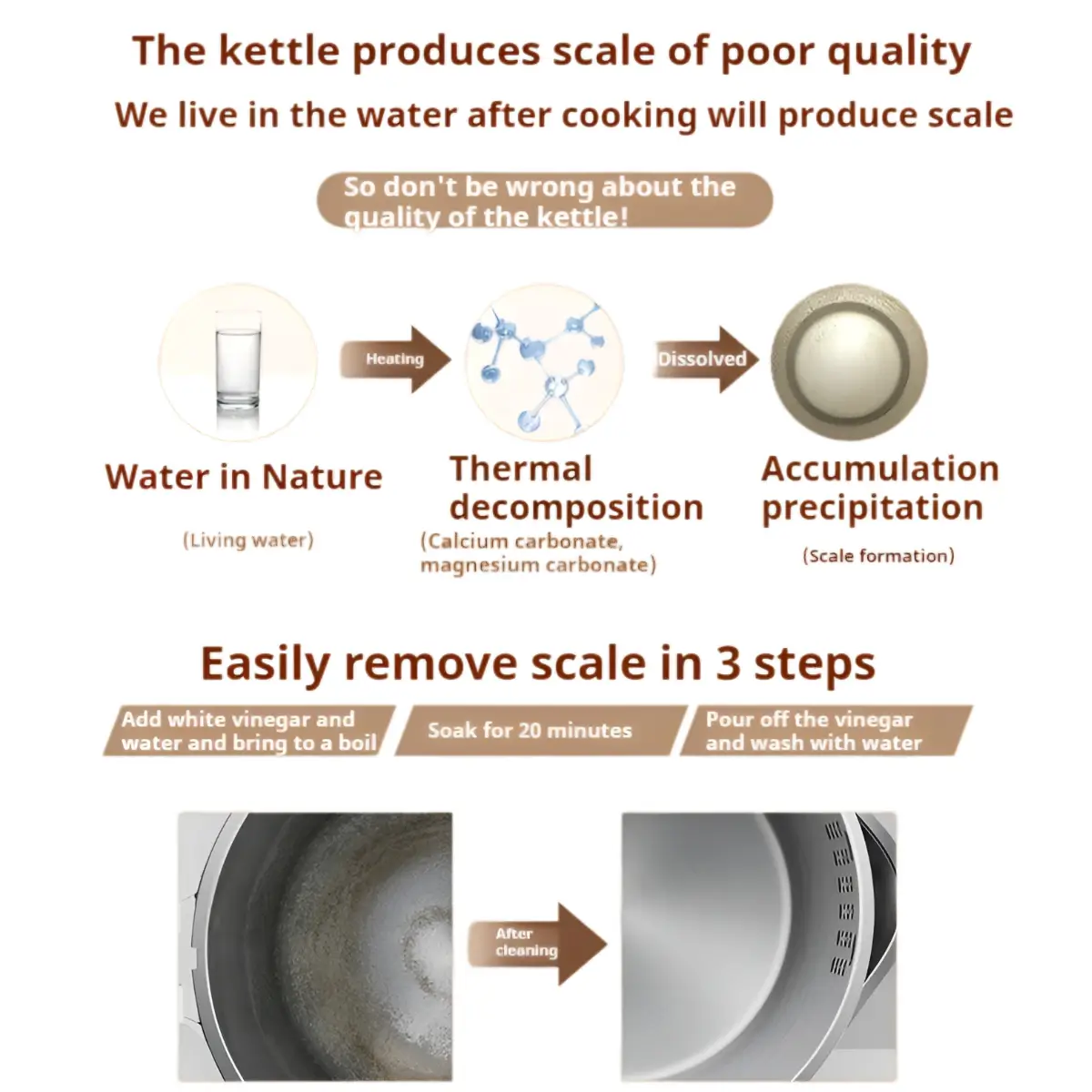 The kettle produces scale of poor quality

We live in the water after cooking will produce scale

So don't be wrong about the quality of the kettle!

Heating

Dissolved

Water in Nature

(Living water)

Thermal decomposition

(Calcium carbonate, magnesium carbonate)

Accumulation precipitation

(Scale formation)

Easily remove scale in 3 steps

Add white vinegar and water and bring to a boil

Soak for 20 minutes

Pour off the vinegar and wash with water

After cleaning